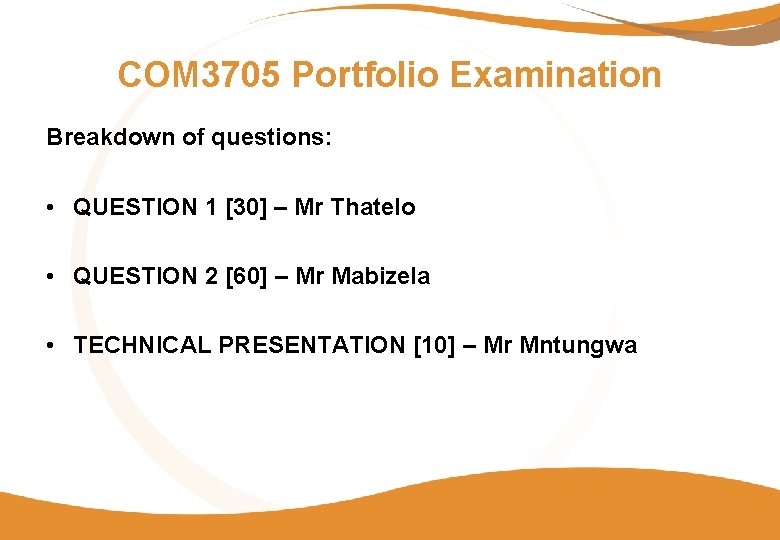 COM3705 Portfolio Examination

Breakdown of questions:

• QUESTION 1 [30] – Mr Thatelo

• QUESTION 2 [60] – Mr Mabizela

• TECHNICAL PRESENTATION [10] – Mr Mntungwa